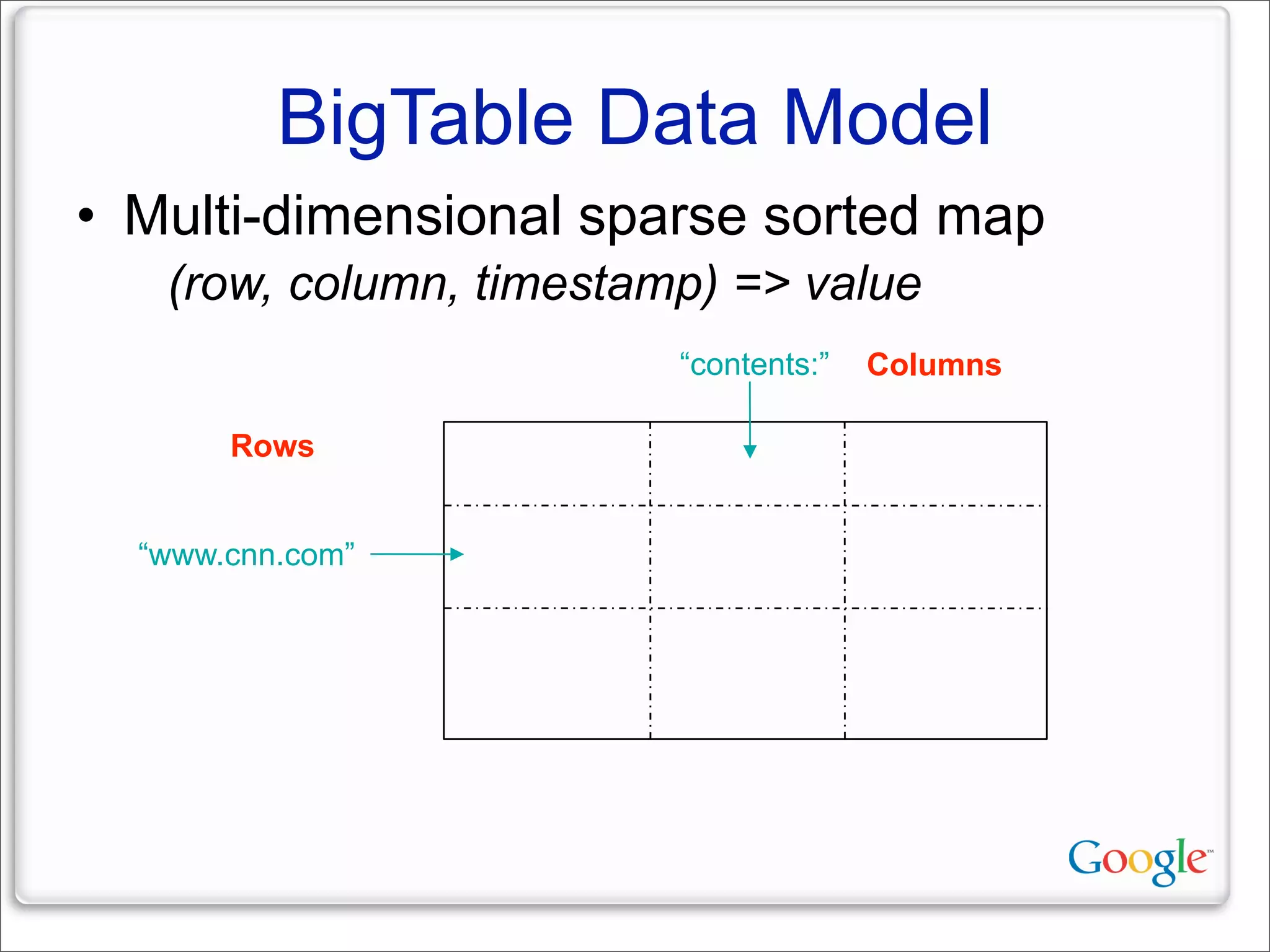 BigTable Data Model

• Multi-dimensional sparse sorted map
(row, column, timestamp) => value

“contents:” Columns

Rows

“www.cnn.com”

Google™